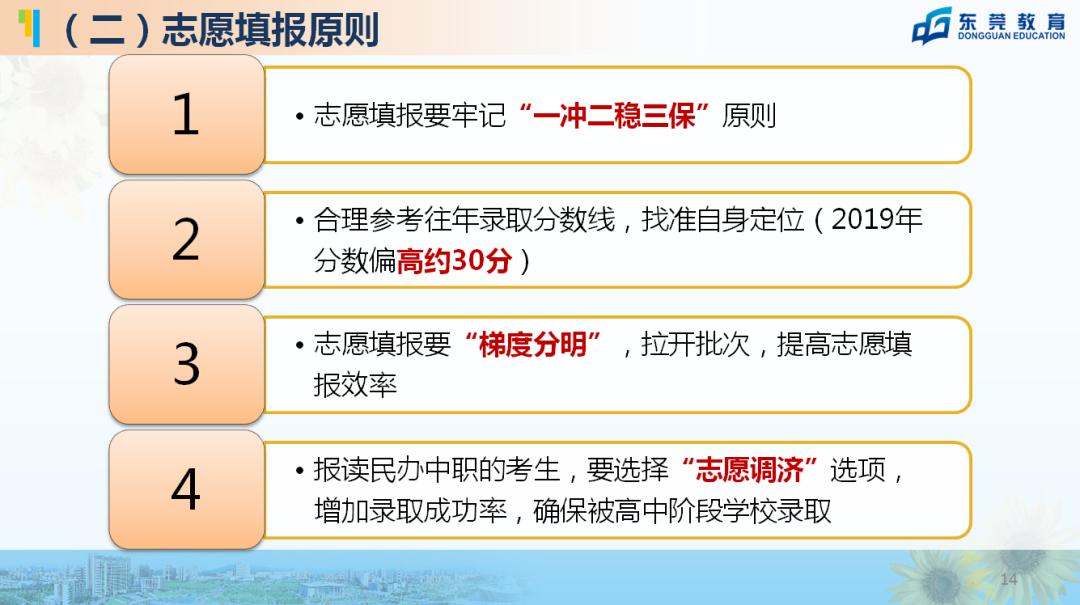 （二）志愿填报原则

东莞教育
DONGGUAN EDUCATION

1

• 志愿填报要牢记“一冲二稳三保”原则

2

• 合理参考往年录取分数线，找准自身定位（2019年分数偏高约30分）

3

• 志愿填报要“梯度分明”，拉开批次，提高志愿填报效率

4

• 报读民办中职的考生，要选择“志愿调济”选项，增加录取成功率，确保被高中阶段学校录取

14